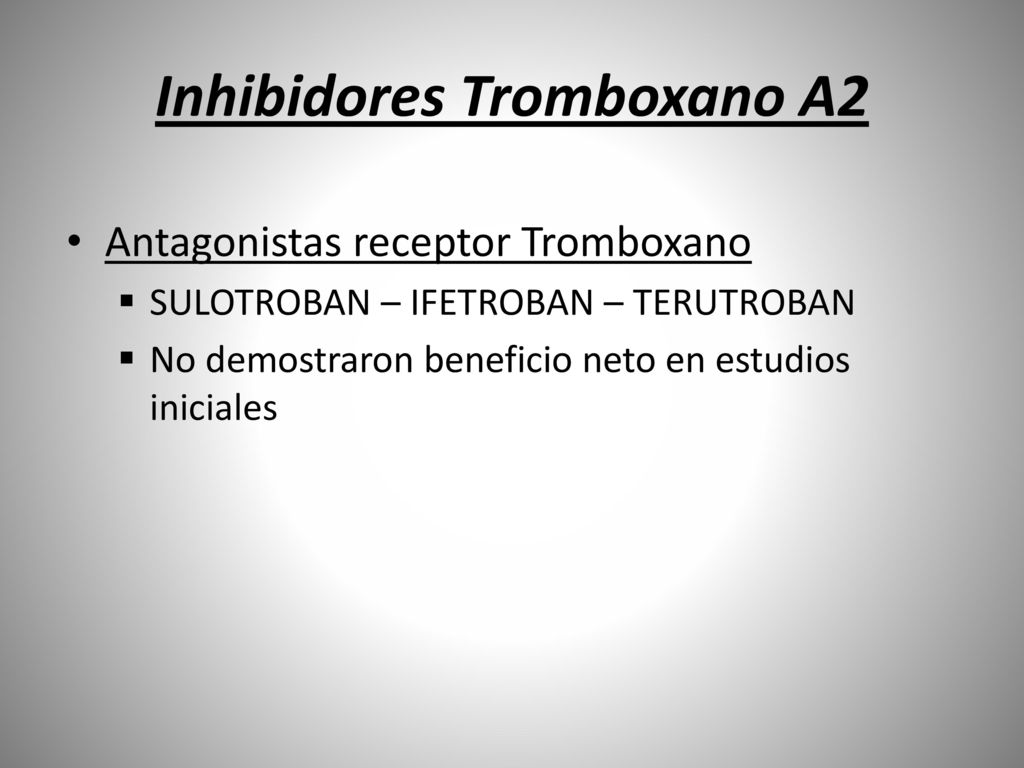 Inhibidores Tromboxano A2

• Antagonistas receptor Tromboxano
▪ SULOTROBAN – IFETROBAN – TERUTROBAN
▪ No demostraron beneficio neto en estudios iniciales